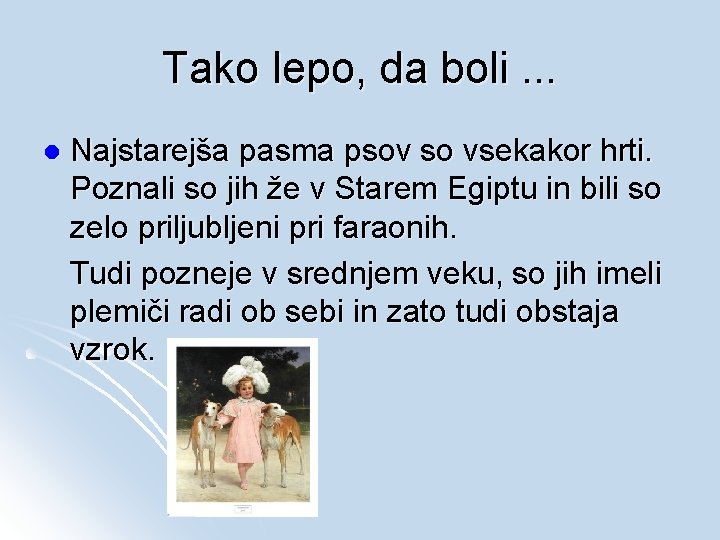 Tako lepo, da boli ...

Najstarejša pasma psov so vsekakor hrti. Poznali so jih že v Starem Egiptu in bili so zelo priljubljeni pri faraonih.

Tudi pozneje v srednjem veku, so jih imeli plemiči radi ob sebi in zato tudi obstaja vzrok.